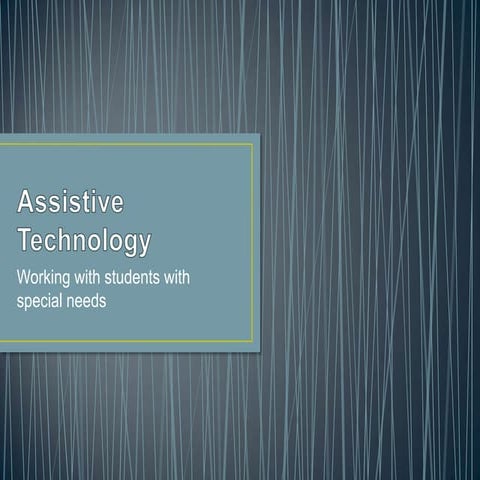 Assistive Technology

Working with students with special needs